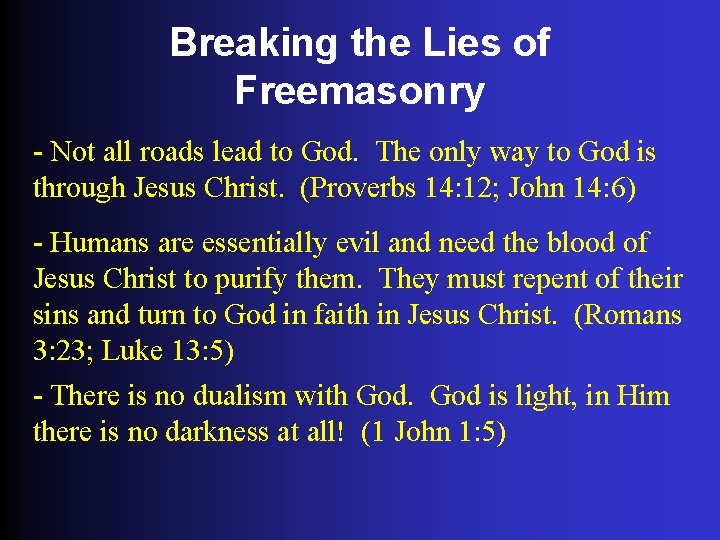 Breaking the Lies of Freemasonry

- Not all roads lead to God. The only way to God is through Jesus Christ. (Proverbs 14:12; John 14:6)

- Humans are essentially evil and need the blood of Jesus Christ to purify them. They must repent of their sins and turn to God in faith in Jesus Christ. (Romans 3:23; Luke 13:5)

- There is no dualism with God. God is light, in Him there is no darkness at all! (1 John 1:5)